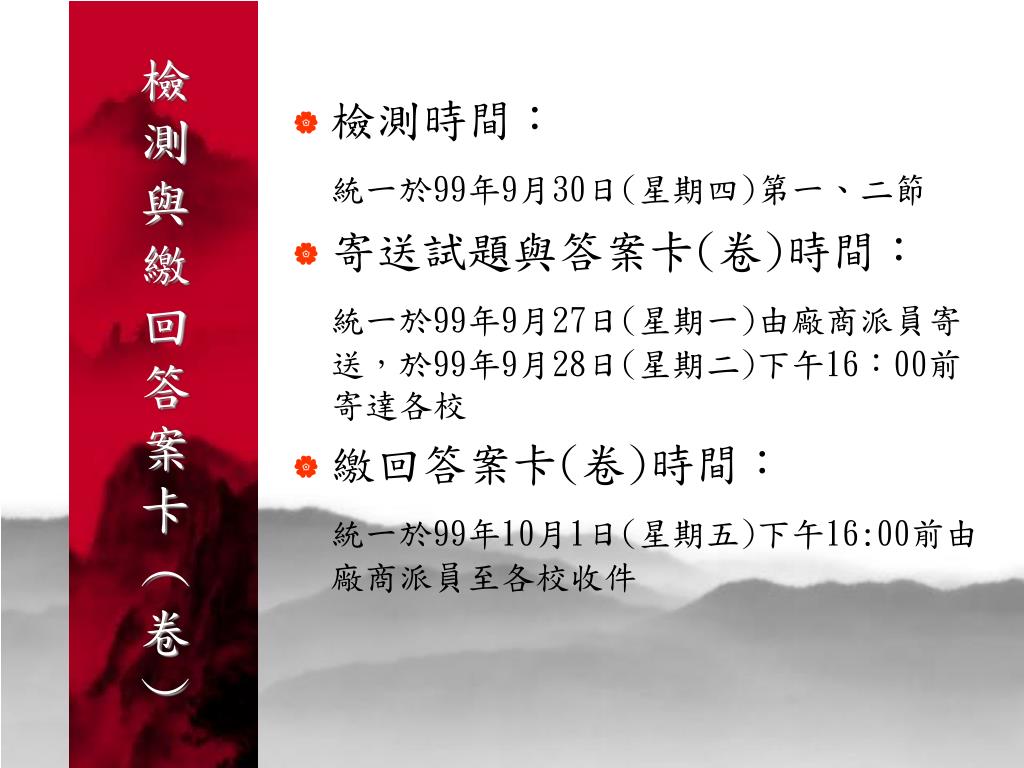 檢測與繳回答案卡（卷）

檢測時間：

統一於99年9月30日(星期四)第一、二節

寄送試題與答案卡(卷)時間：

統一於99年9月27日(星期一)由廠商派員寄送，於99年9月28日(星期二)下午16：00前寄達各校

繳回答案卡(卷)時間：

統一於99年10月1日(星期五)下午16:00前由廠商派員至各校收件